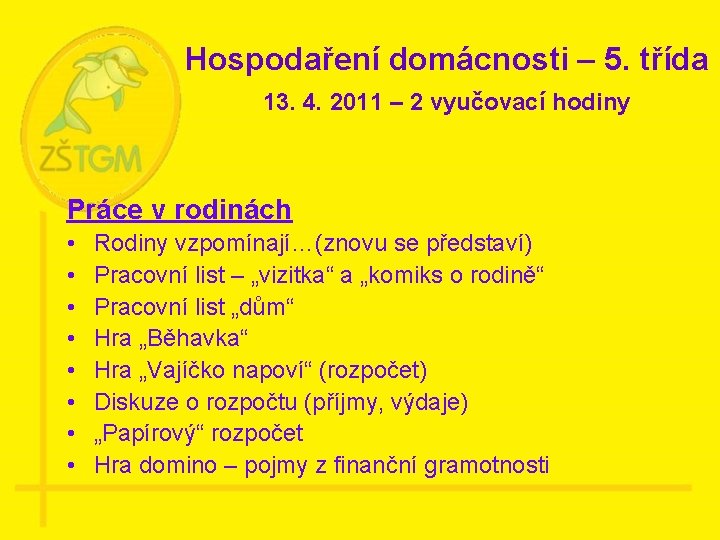 ZŠTGM

Hospodaření domácnosti – 5. třída

13. 4. 2011 – 2 vyučovací hodiny

Práce v rodinách

• Rodiny vzpomínají…(znovu se představí)
• Pracovní list – „vizitka“ a „komiks o rodině“
• Pracovní list „dům“
• Hra „Běhavka“
• Hra „Vajíčko napoví“ (rozpočet)
• Diskuze o rozpočtu (příjmy, výdaje)
• „Papírový“ rozpočet
• Hra domino – pojmy z finanční gramotnosti